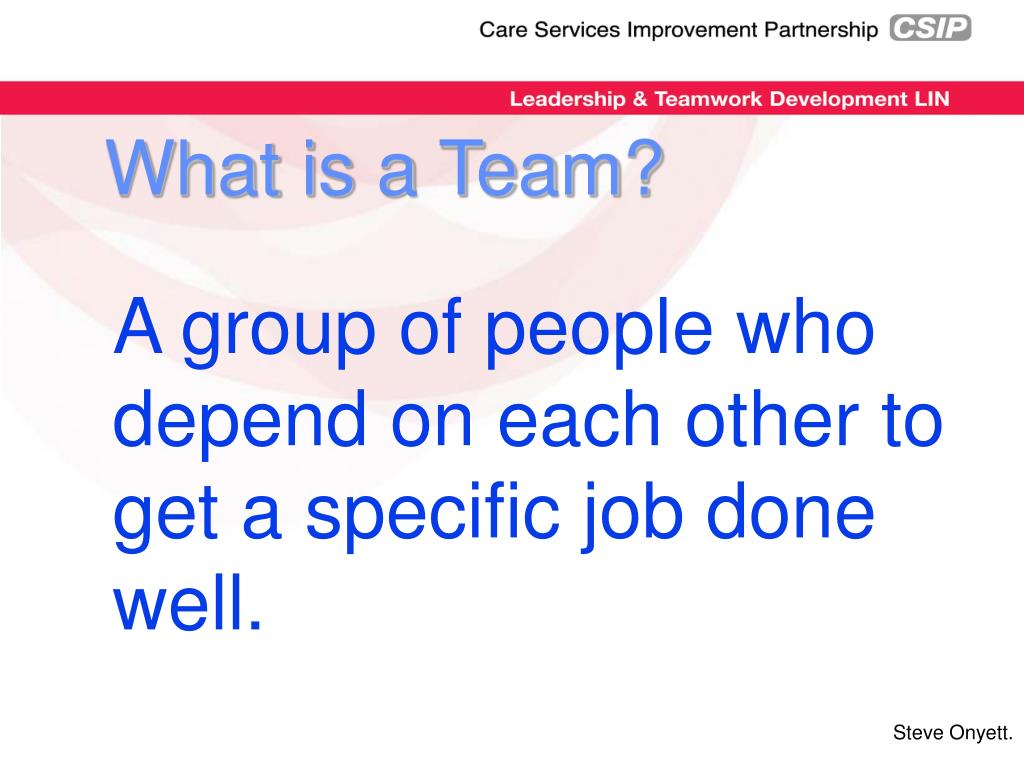 Care Services Improvement Partnership CSIP

Leadership & Teamwork Development LIN

What is a Team?

A group of people who depend on each other to get a specific job done well.

Steve Onyett.